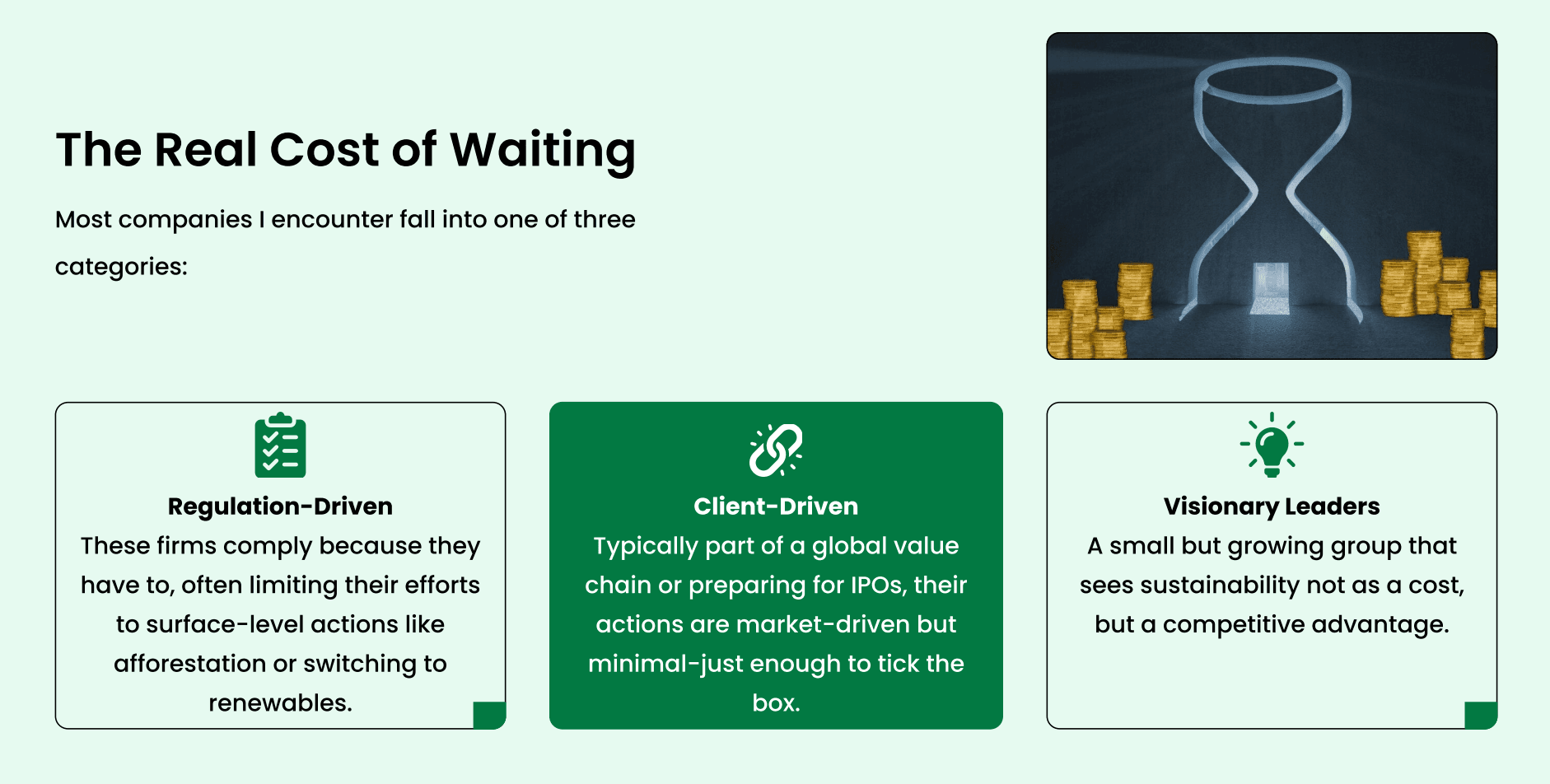 The Real Cost of Waiting

Most companies I encounter fall into one of three categories:

Regulation-Driven
These firms comply because they have to, often limiting their efforts to surface-level actions like afforestation or switching to renewables.

Client-Driven
Typically part of a global value chain or preparing for IPOs, their actions are market-driven but minimal-just enough to tick the box.

Visionary Leaders
A small but growing group that sees sustainability not as a cost, but a competitive advantage.